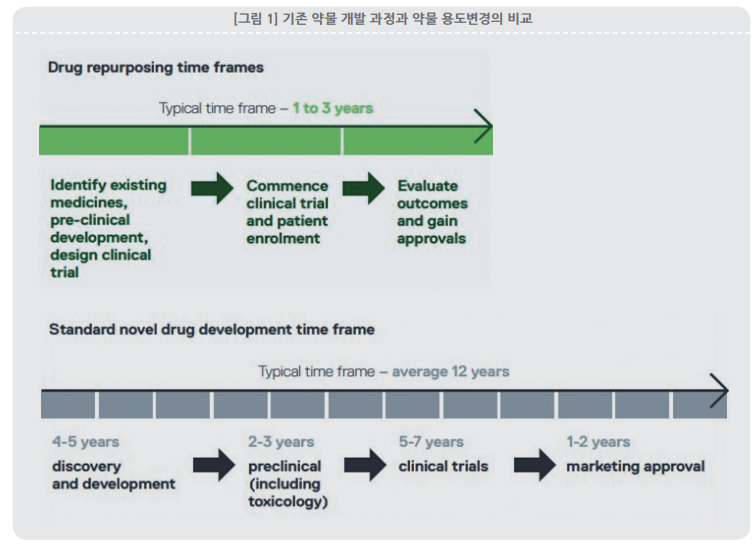 [그림 1] 기존 약물 개발 과정과 약물 용도변경의 비교

Drug repurposing time frames

Typical time frame – 1 to 3 years

Identify existing medicines, pre-clinical development, design clinical trial

Commence clinical trial and patient enrolment

Evaluate outcomes and gain approvals

Standard novel drug development time frame

Typical time frame – average 12 years

4-5 years
discovery and development

2-3 years
preclinical (including toxicology)

5-7 years
clinical trials

1-2 years
marketing approval